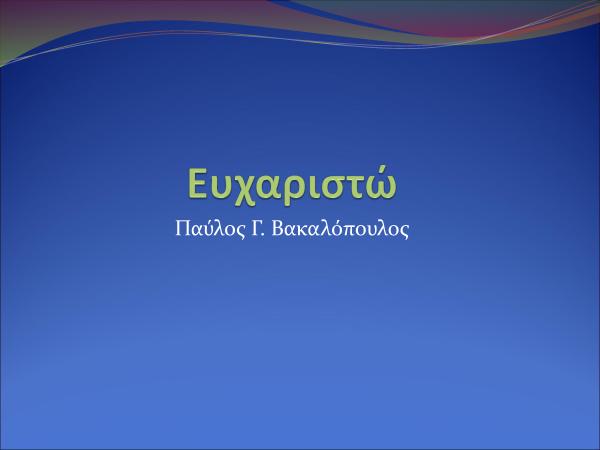 Ευχαριστώ

Παύλος Γ. Βακαλόπουλος